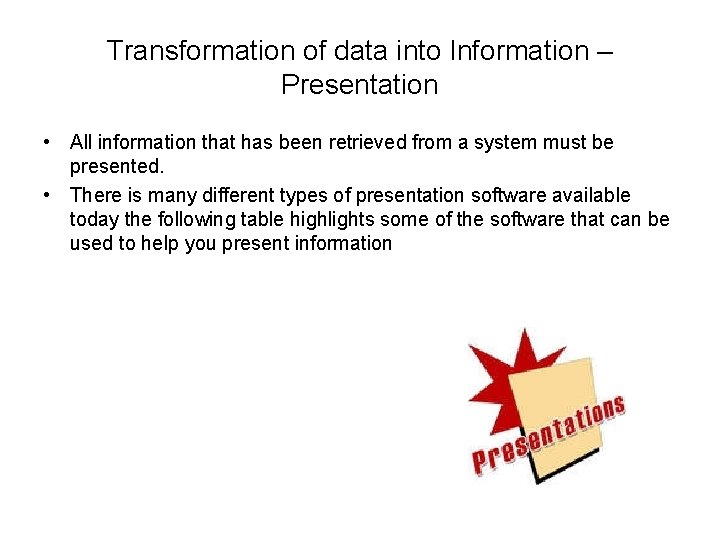 Transformation of data into Information – Presentation

• All information that has been retrieved from a system must be presented.

• There is many different types of presentation software available today the following table highlights some of the software that can be used to help you present information

Presentations